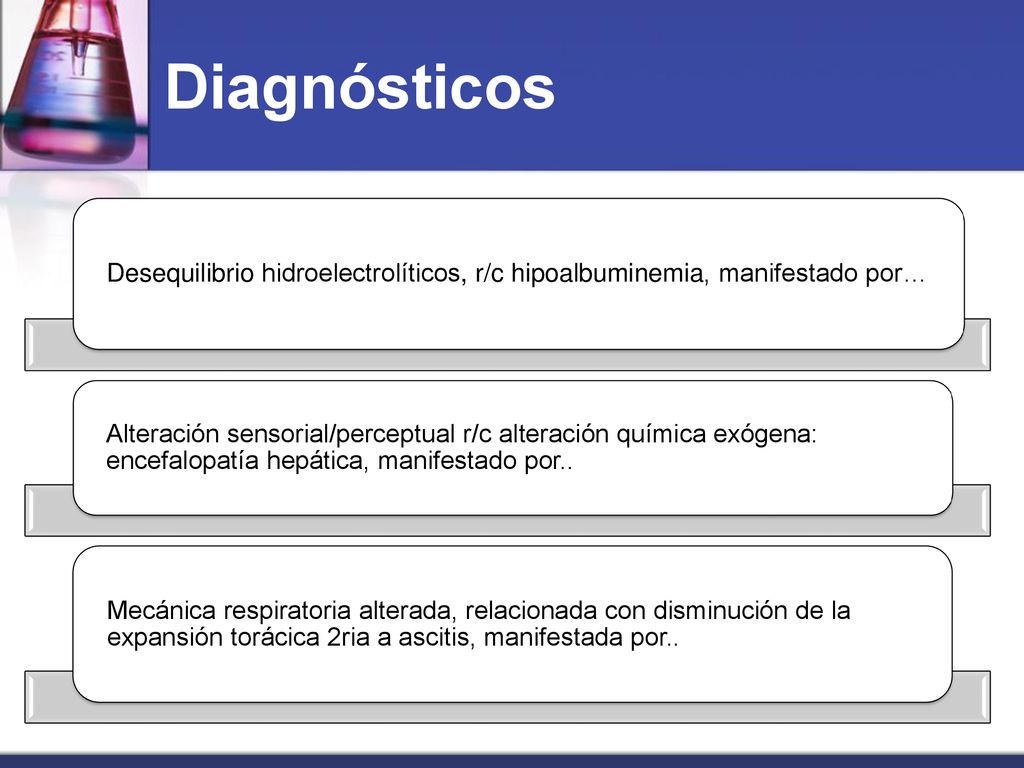 Diagnósticos

Desequilibrio hidroelectrolíticos, r/c hipoalbuminemia, manifestado por…

Alteración sensorial/perceptual r/c alteración química exógena: encefalopatía hepática, manifestado por..

Mecánica respiratoria alterada, relacionada con disminución de la expansión torácica 2ria a ascitis, manifestada por..